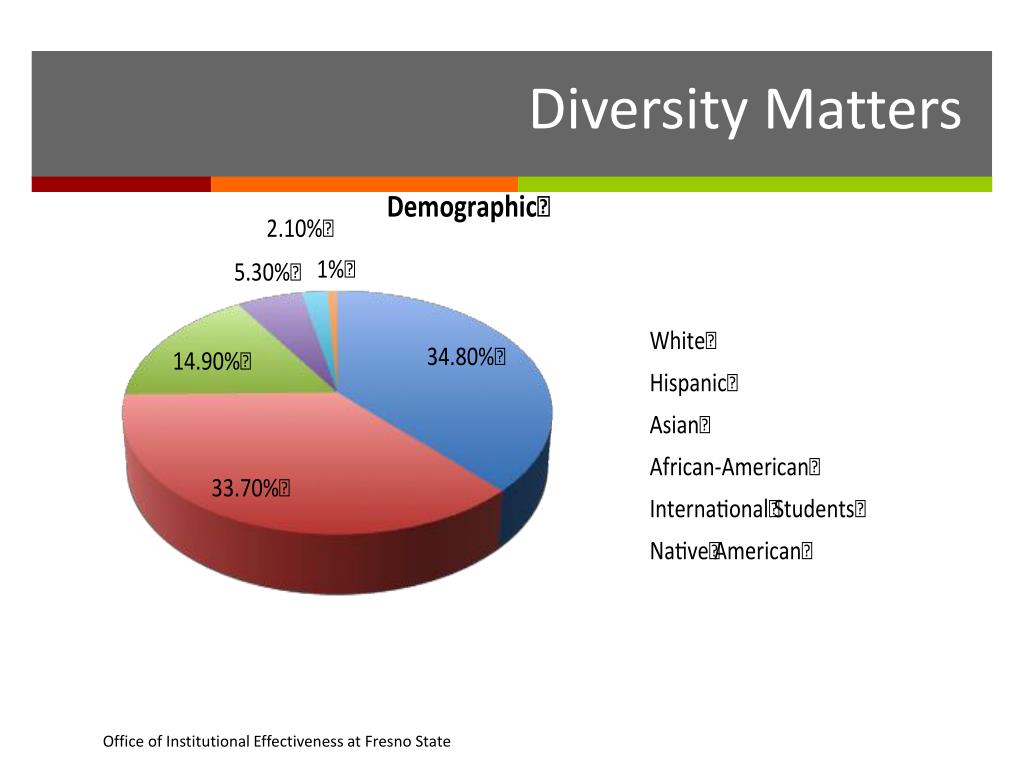 Diversity Matters

Demographic

2.10%

5.30%

1%

14.90%

34.80%

33.70%

White

Hispanic

Asian

African-American

International Students

Native American

Office of Institutional Effectiveness at Fresno State